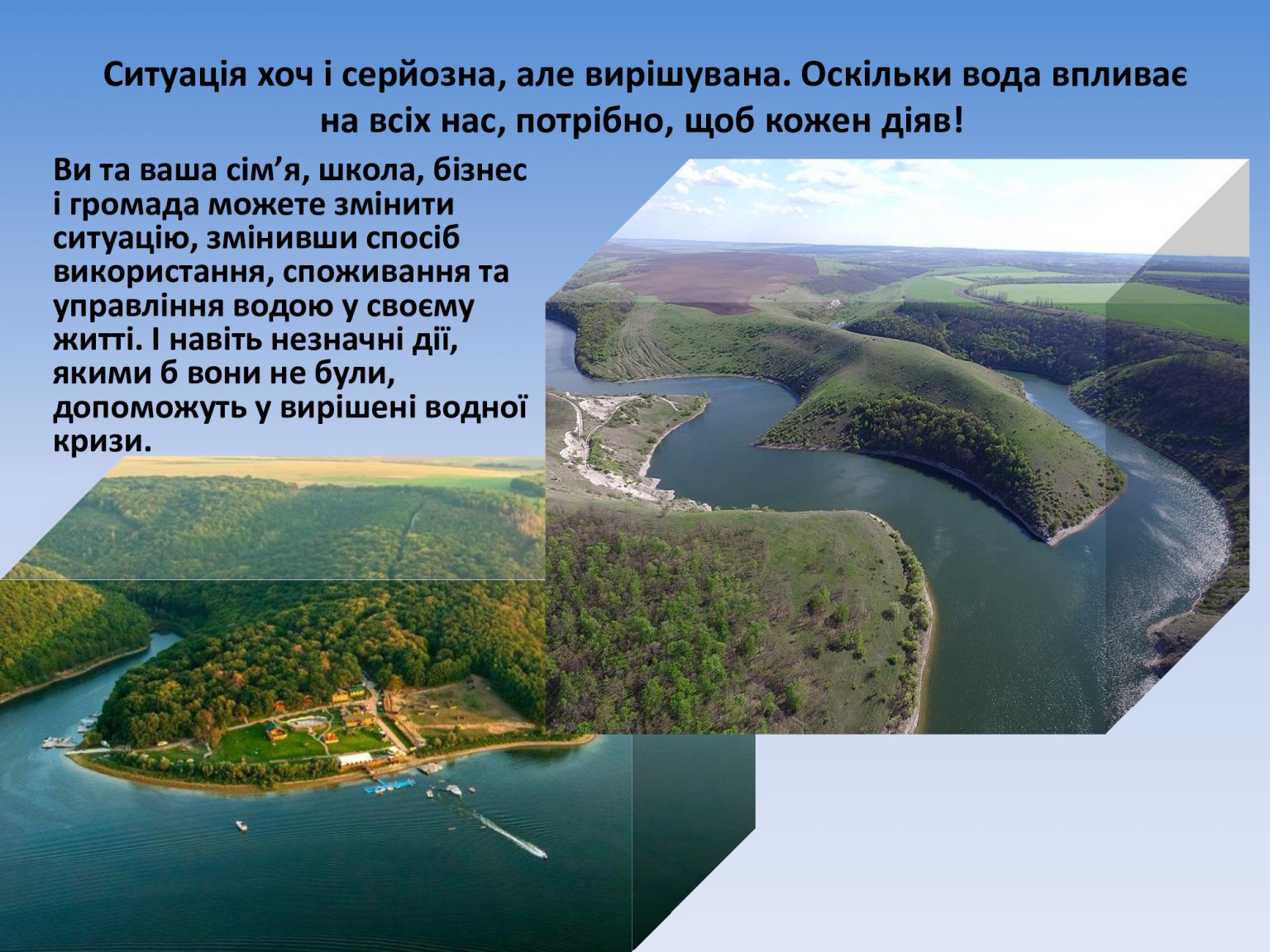 Ситуація хоч і серйозна, але вирішувана. Оскільки вода впливає на всіх нас, потрібно, щоб кожен діяв!

Ви та ваша сім’я, школа, бізнес і громада можете змінити ситуацію, змінивши спосіб використання, споживання та управління водою у своєму житті. І навіть незначні дії, якими б вони не були, допоможуть у вирішені водної кризи.